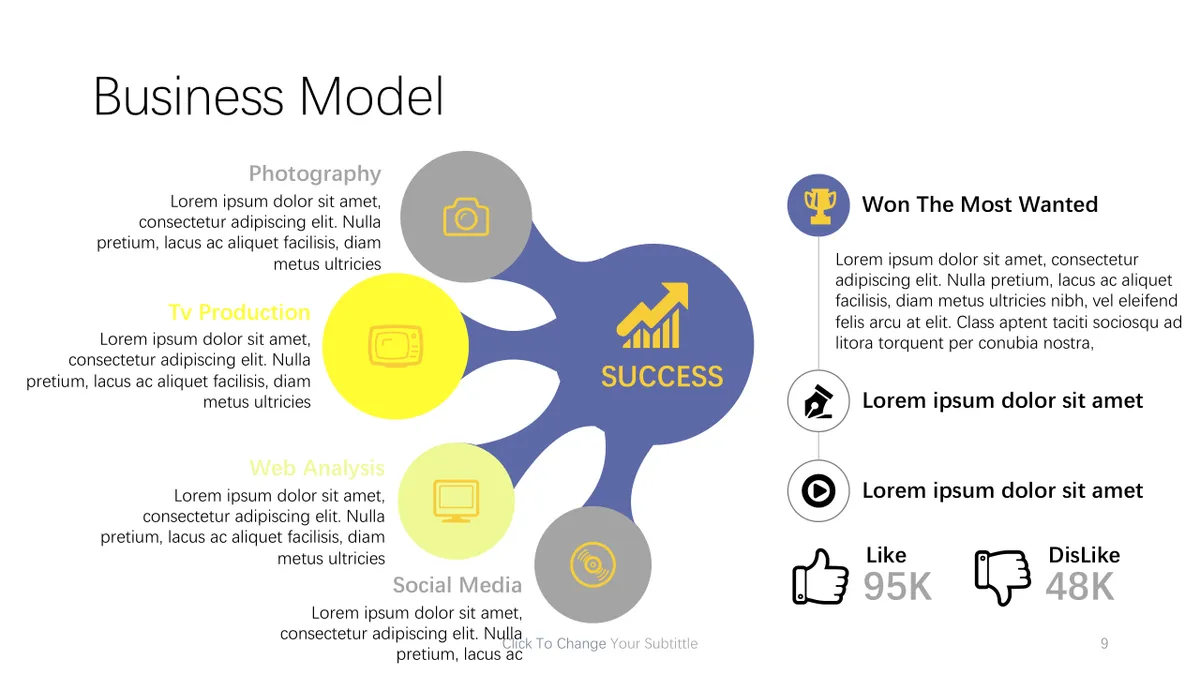 Business Model

Photography
Lorem ipsum dolor sit amet, consectetur adipiscing elit. Nulla pretium, lacus ac aliquet facilisis, diam metus ultricies

Tv Production
Lorem ipsum dolor sit amet, consectetur adipiscing elit. Nulla pretium, lacus ac aliquet facilisis, diam metus ultricies

Web Analysis
Lorem ipsum dolor sit amet, consectetur adipiscing elit. Nulla pretium, lacus ac aliquet facilisis, diam metus ultricies

Social Media
Lorem ipsum dolor sit amet, consectetur adipiscing elit. Nulla pretium, lacus ac

SUCCESS

Won The Most Wanted
Lorem ipsum dolor sit amet, consectetur adipiscing elit. Nulla pretium, lacus ac aliquet facilisis, diam metus ultricies nibh, vel eleifend felis arcu at elit. Class aptent taciti sociosqu ad litora torquent per conubia nostra,

Lorem ipsum dolor sit amet

Lorem ipsum dolor sit amet

Like
95K

DisLike
48K

Click To Change Your Subtittle

9